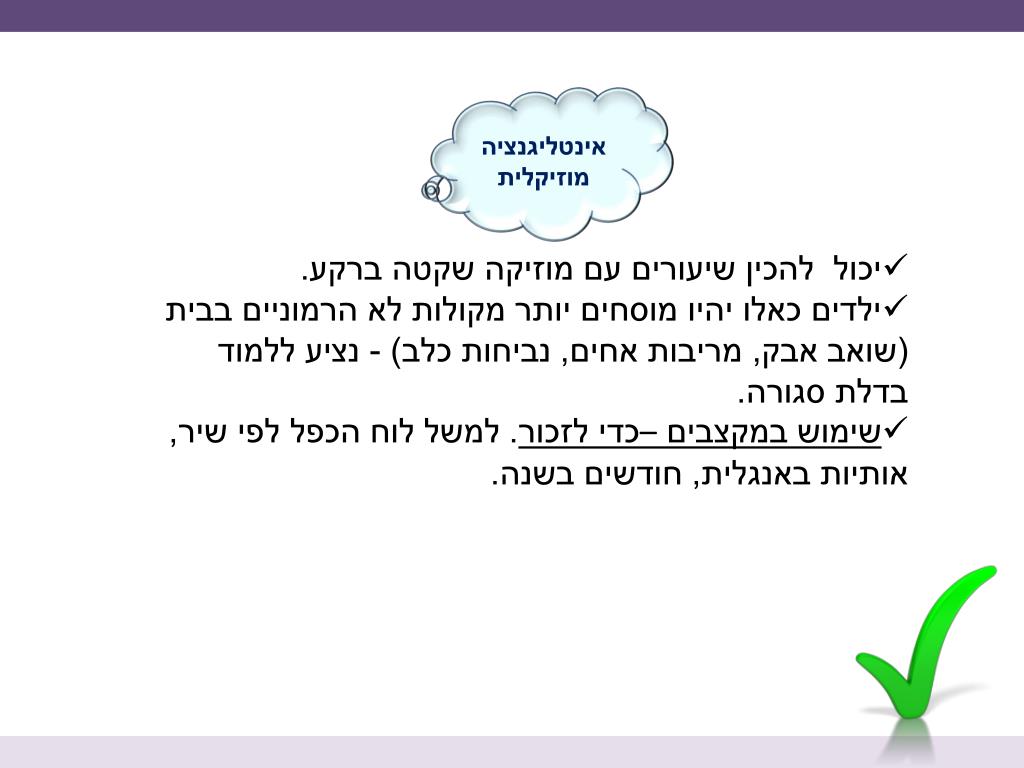 אינטליגנציה מוזיקלית

✓יכול להכין שיעורים עם מוזיקה שקטה ברקע.
✓ילדים כאלו יהיו מוסחים יותר מקולות לא הרמוניים בבית (שואב אבק, מריבות אחים, נביחות כלב) - נציע ללמוד בדלת סגורה.
✓שימוש במקצבים –כדי לזכור. למשל לוח הכפל לפי שיר, אותיות באנגלית, חודשים בשנה.